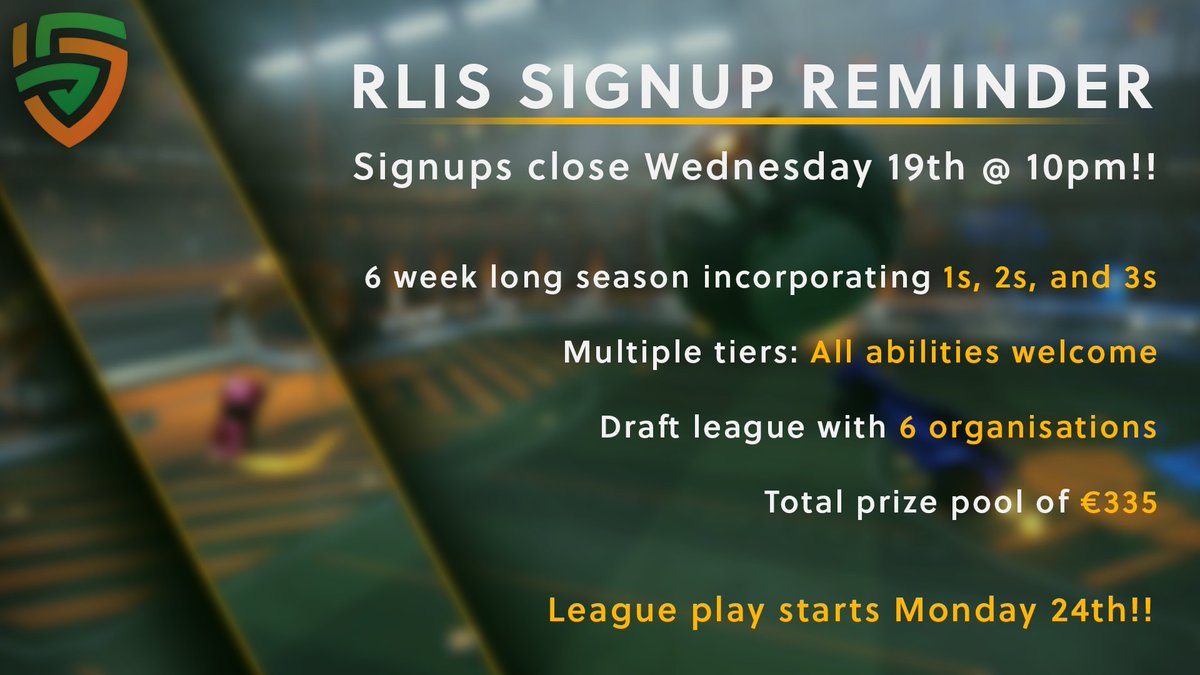 RLIS SIGNUP REMINDER

Signups close Wednesday 19th @ 10pm!!

6 week long season incorporating 1s, 2s, and 3s

Multiple tiers: All abilities welcome

Draft league with 6 organisations

Total prize pool of €335

League play starts Monday 24th!!